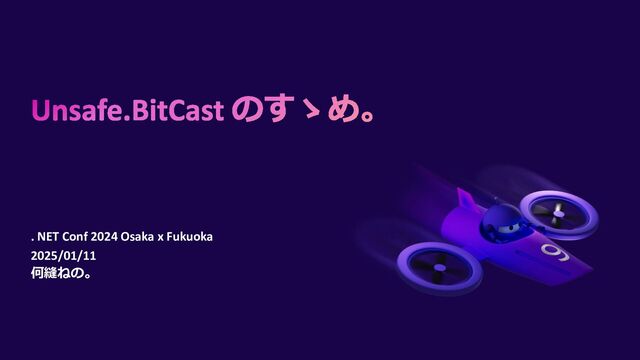 Unsafe.BitCast のすゝめ。

. NET Conf 2024 Osaka x Fukuoka
2025/01/11
何縫ねの。

9